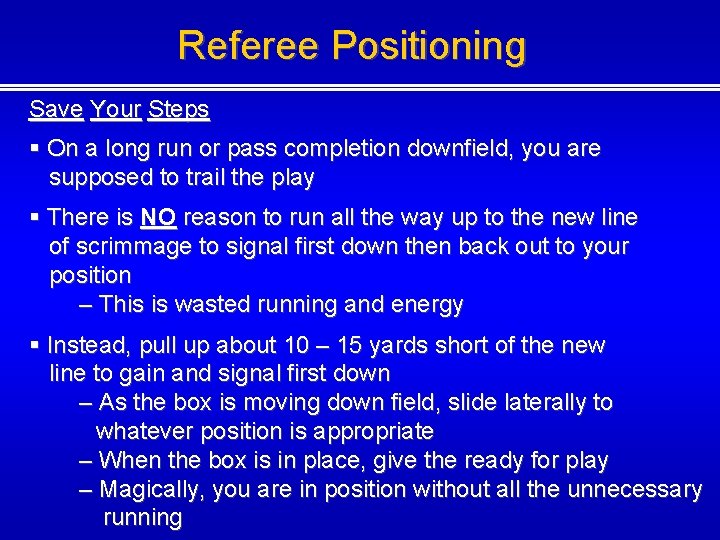 Referee Positioning

Save Your Steps

▪ On a long run or pass completion downfield, you are supposed to trail the play

▪ There is NO reason to run all the way up to the new line of scrimmage to signal first down then back out to your position
– This is wasted running and energy

▪ Instead, pull up about 10 – 15 yards short of the new line to gain and signal first down
– As the box is moving down field, slide laterally to whatever position is appropriate
– When the box is in place, give the ready for play
– Magically, you are in position without all the unnecessary running